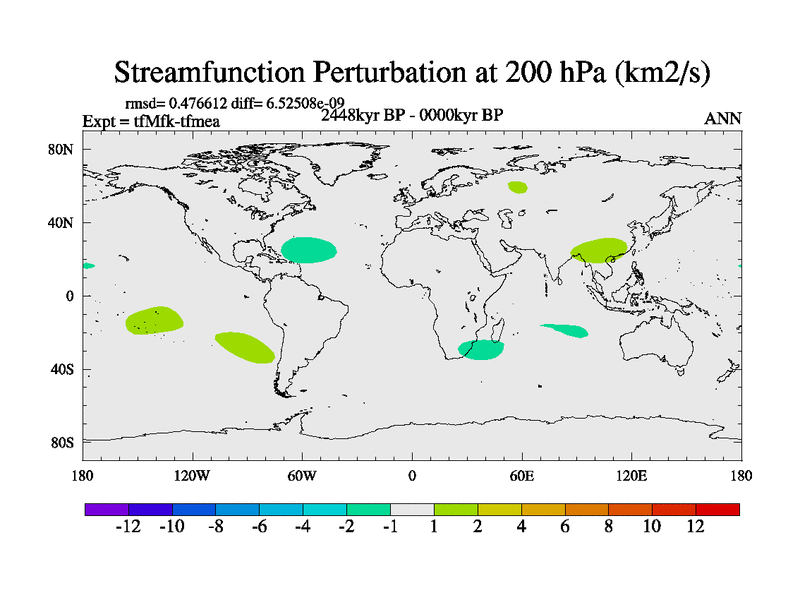 Streamfunction Perturbation at 200 hPa (km2/s)

rmsd= 0.476612 diff= 6.52508e-09
Expt = tfMfk-tfmea
2448kyr BP - 0000kyr BP
ANN

80N
40N
0
40S
80S

180
120W
60W
0
60E
120E
180

-12 -10 -8 -6 -4 -2 -1 1 2 4 6 8 10 12